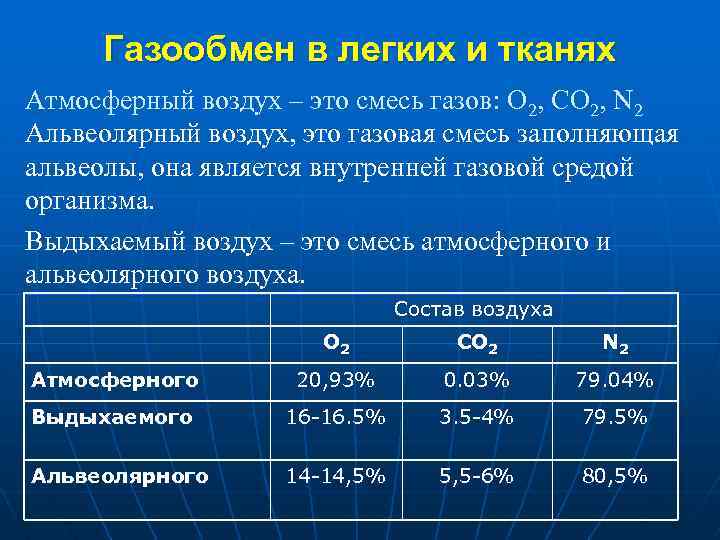 Газообмен в легких и тканях

Атмосферный воздух – это смесь газов: $O_2$, $CO_2$, $N_2$
Альвеолярный воздух, это газовая смесь заполняющая альвеолы, она является внутренней газовой средой организма.

Выдыхаемый воздух – это смесь атмосферного и альвеолярного воздуха.

| | Состав воздуха | | |
|---|---|---|---|
| | $O_2$ | $CO_2$ | $N_2$ |
| Атмосферного | 20,93% | 0.03% | 79.04% |
| Выдыхаемого | 16-16.5% | 3.5-4% | 79.5% |
| Альвеолярного | 14-14,5% | 5,5-6% | 80,5% |